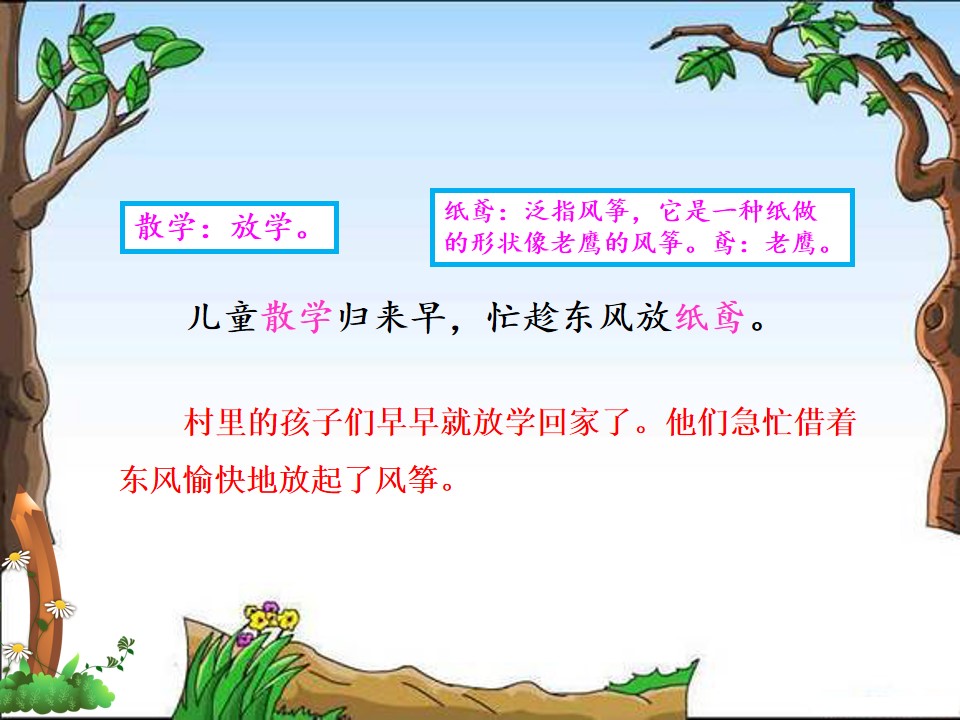 散学：放学。

纸鸢：泛指风筝，它是一种纸做的形状像老鹰的风筝。鸢：老鹰。

儿童散学归来早，忙趁东风放纸鸢。

村里的孩子们早早就放学回家了。他们急忙借着东风愉快地放起了风筝。